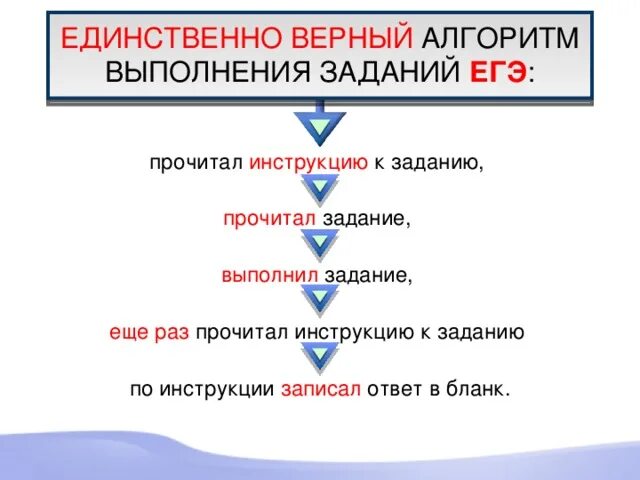 ЕДИНСТВЕННО ВЕРНЫЙ АЛГОРИТМ ВЫПОЛНЕНИЯ ЗАДАНИЙ ЕГЭ:

прочитал инструкцию к заданию,

прочитал задание,

выполнил задание,

еще раз прочитал инструкцию к заданию

по инструкции записал ответ в бланк.